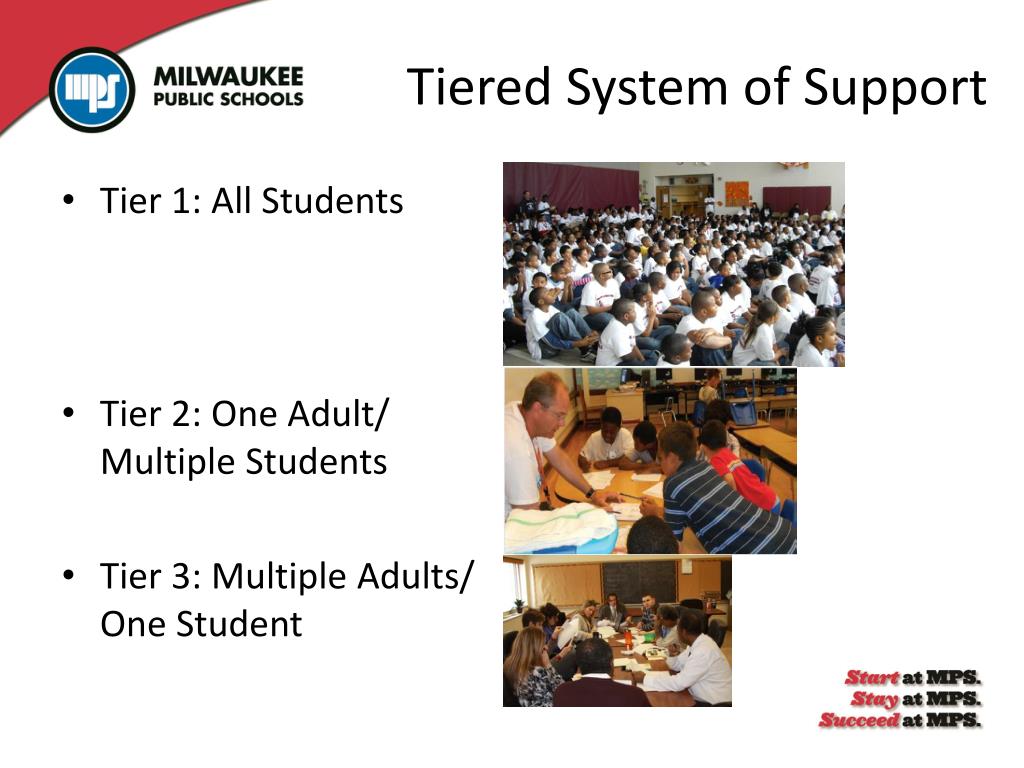 mps
MILWAUKEE
PUBLIC SCHOOLS

Tiered System of Support

• Tier 1: All Students

• Tier 2: One Adult/ Multiple Students

• Tier 3: Multiple Adults/ One Student

Start at MPS.
Stay at MPS.
Succeed at MPS.